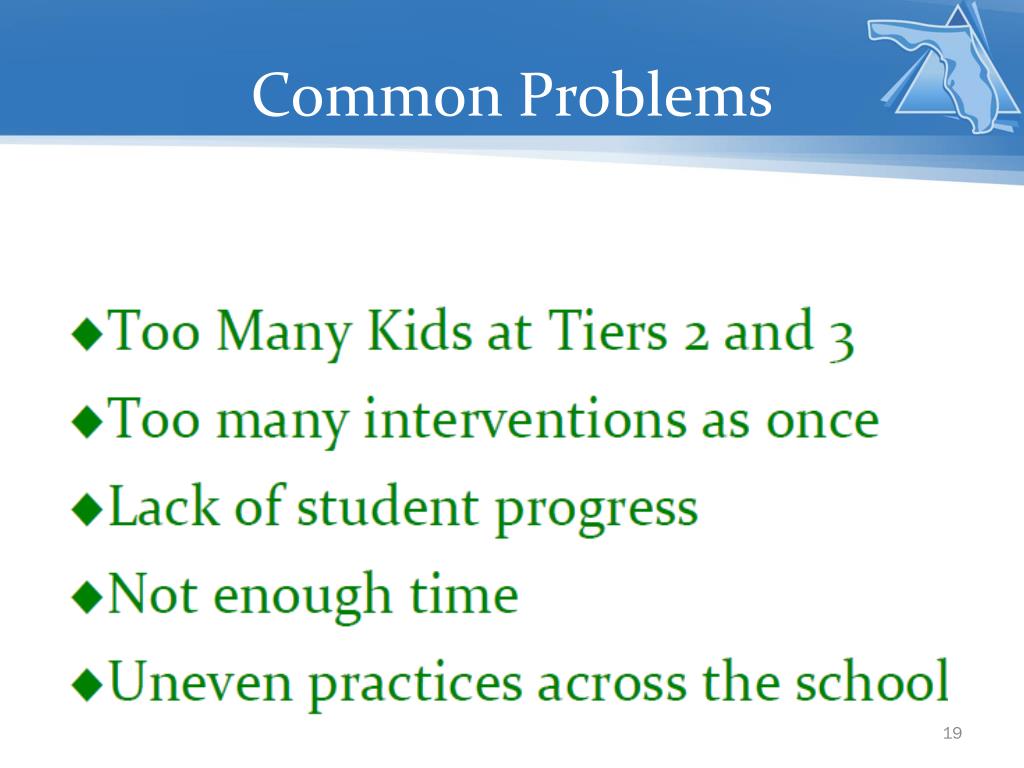 Common Problems

◆Too Many Kids at Tiers 2 and 3
◆Too many interventions as once
◆Lack of student progress
◆Not enough time
◆Uneven practices across the school

19